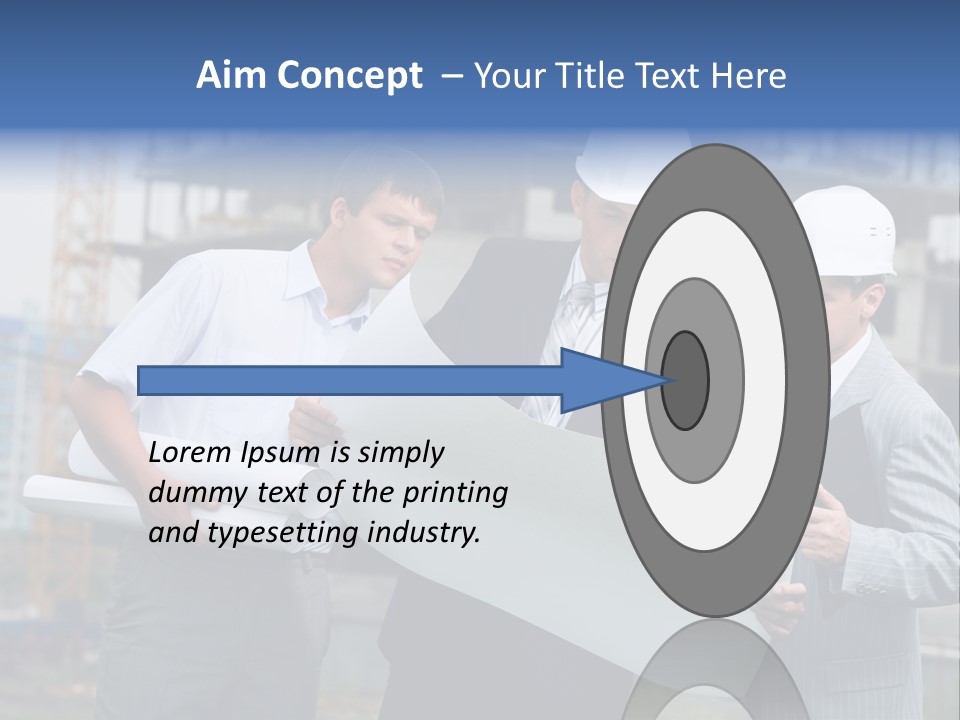 Aim Concept – Your Title Text Here

Lorem Ipsum is simply dummy text of the printing and typesetting industry.